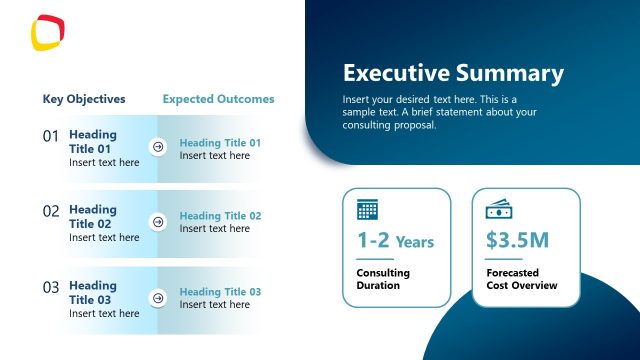 Key Objectives

Expected Outcomes

01 Heading Title 01
Insert text here

Heading Title 01
Insert text here

02 Heading Title 02
Insert text here

Heading Title 02
Insert text here

03 Heading Title 03
Insert text here

Heading Title 03
Insert text here

Executive Summary

Insert your desired text here. This is a sample text. A brief statement about your consulting proposal.

1-2 Years

Consulting Duration

$3.5M

Forecasted Cost Overview